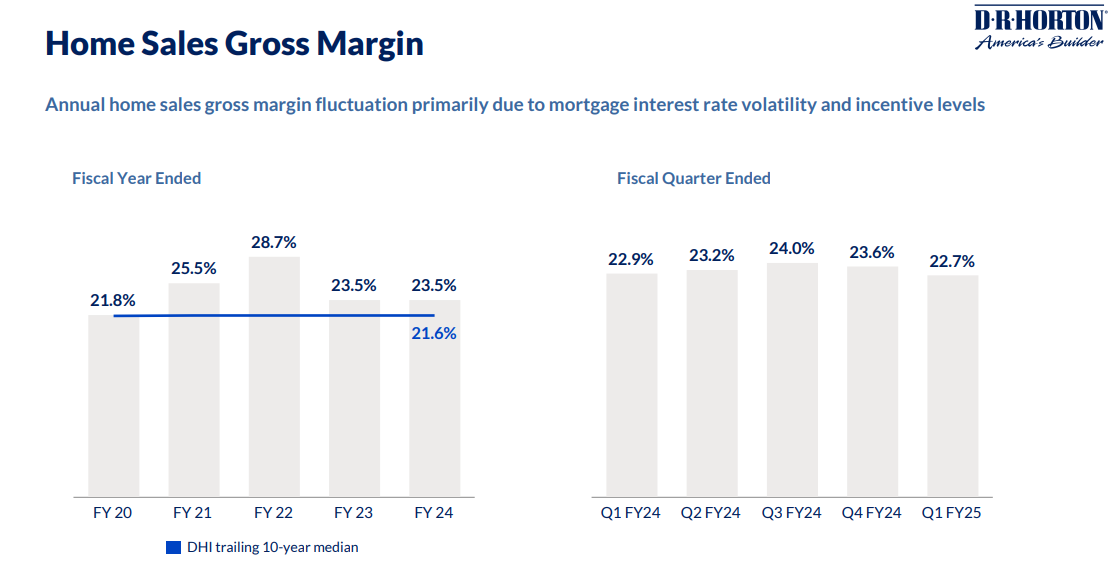 Home Sales Gross Margin

D·R·HORTON®
America's Builder

Annual home sales gross margin fluctuation primarily due to mortgage interest rate volatility and incentive levels

Fiscal Year Ended

21.8%
25.5%
28.7%
23.5%
23.5%
21.6%

FY 20
FY 21
FY 22
FY 23
FY 24

DHI trailing 10-year median

Fiscal Quarter Ended

22.9%
23.2%
24.0%
23.6%
22.7%

Q1 FY24
Q2 FY24
Q3 FY24
Q4 FY24
Q1 FY25